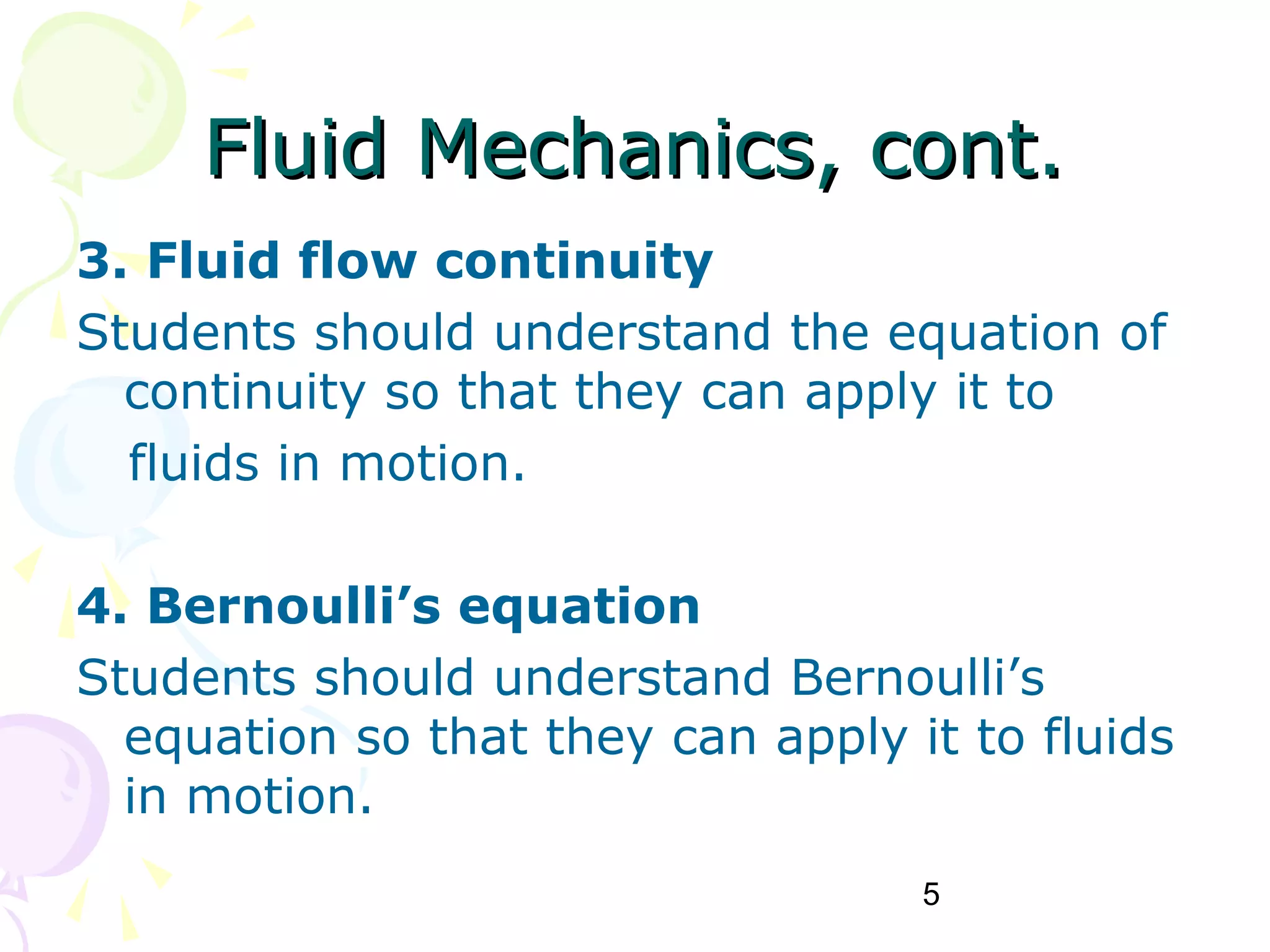 Fluid Mechanics, cont.

3. Fluid flow continuity

Students should understand the equation of continuity so that they can apply it to fluids in motion.

4. Bernoulli’s equation

Students should understand Bernoulli’s equation so that they can apply it to fluids in motion.

5